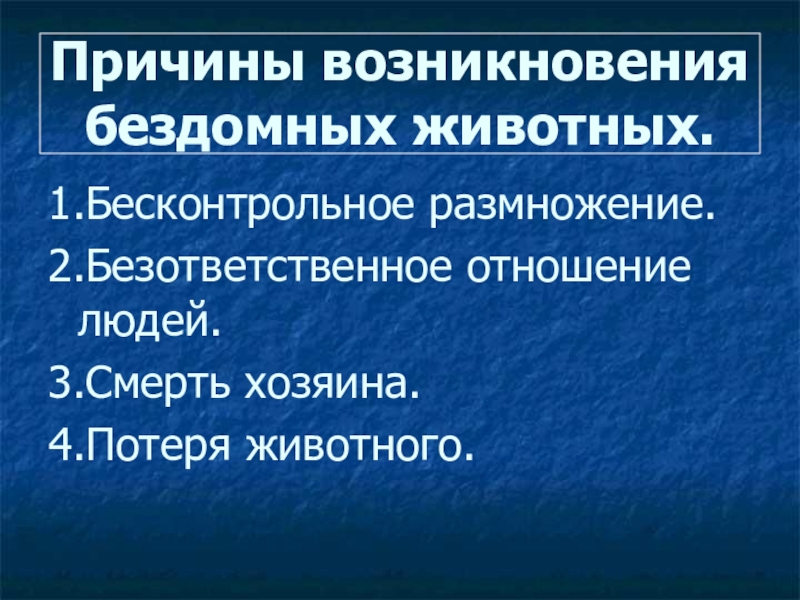 Причины возникновения бездомных животных.

1.Бесконтрольное размножение.
2.Безответственное отношение людей.
3.Смерть хозяина.
4.Потеря животного.